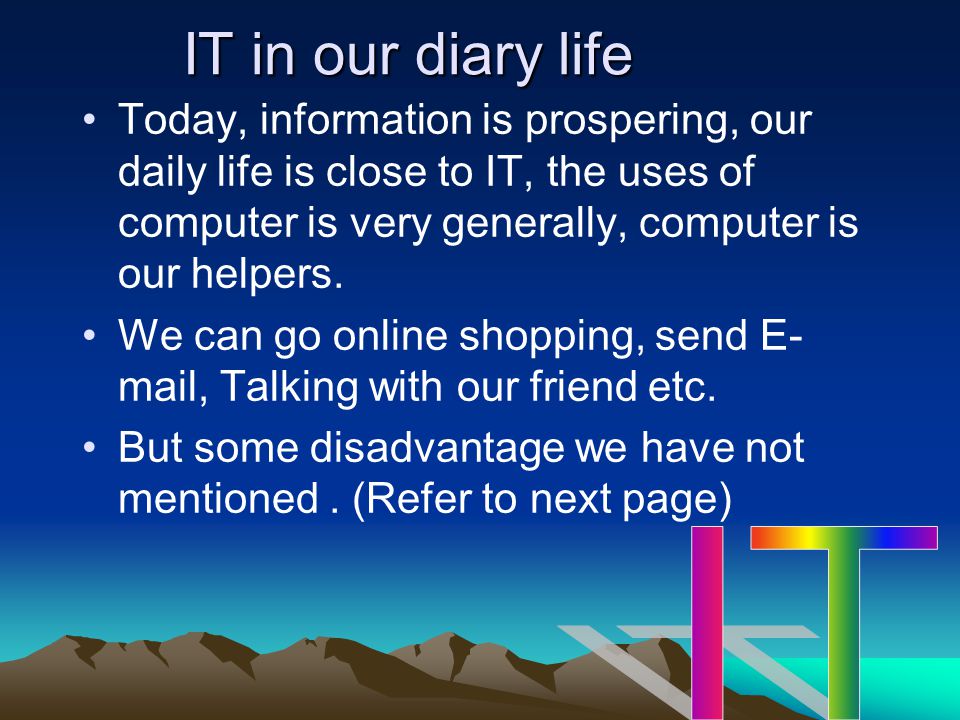 IT in our diary life

• Today, information is prospering, our daily life is close to IT, the uses of computer is very generally, computer is our helpers.

• We can go online shopping, send E-mail, Talking with our friend etc.

• But some disadvantage we have not mentioned . (Refer to next page)

IT